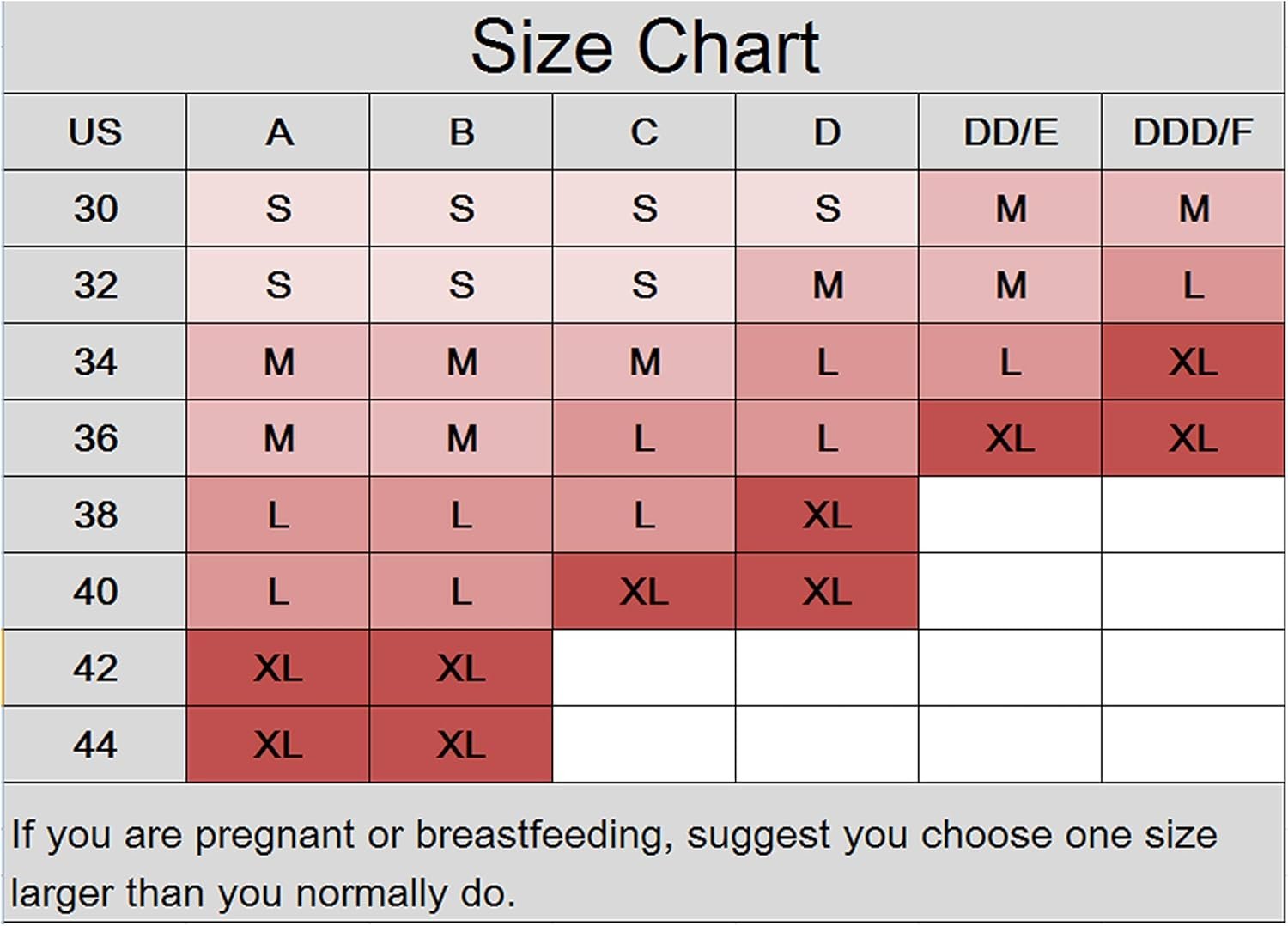 Size Chart

| US | A | B | C | D | DD/E | DDD/F |
|---|---|---|---|---|---|---|
| 30 | S | S | S | S | M | M |
| 32 | S | S | S | M | M | L |
| 34 | M | M | M | L | L | XL |
| 36 | M | M | L | L | XL | XL |
| 38 | L | L | L | XL | | |
| 40 | L | L | XL | XL | | |
| 42 | XL | XL | | | | |
| 44 | XL | XL | | | | |

If you are pregnant or breastfeeding, suggest you choose one size larger than you normally do.